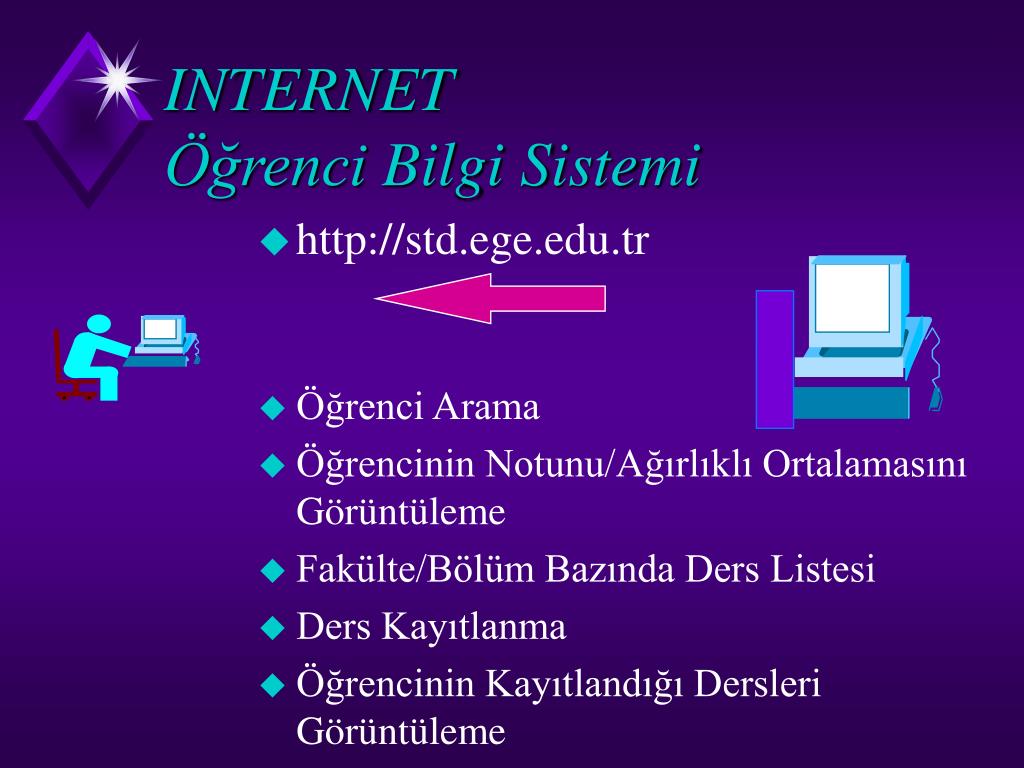 INTERNET
Öğrenci Bilgi Sistemi

http://std.ege.edu.tr

Öğrenci Arama

Öğrencinin Notunu/Ağırlıklı Ortalamasını Görüntüleme

Fakülte/Bölüm Bazında Ders Listesi

Ders Kayıtlanma

Öğrencinin Kayıtlandığı Dersleri Görüntüleme